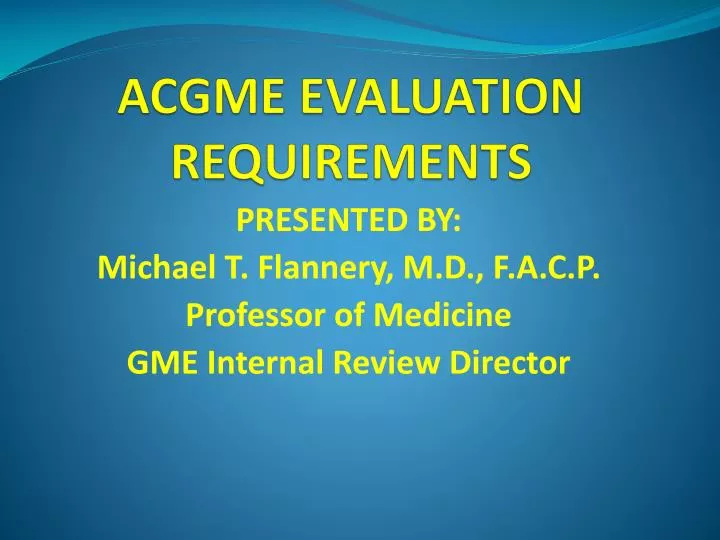 ACGME EVALUATION REQUIREMENTS

PRESENTED BY:
Michael T. Flannery, M.D., F.A.C.P.
Professor of Medicine
GME Internal Review Director